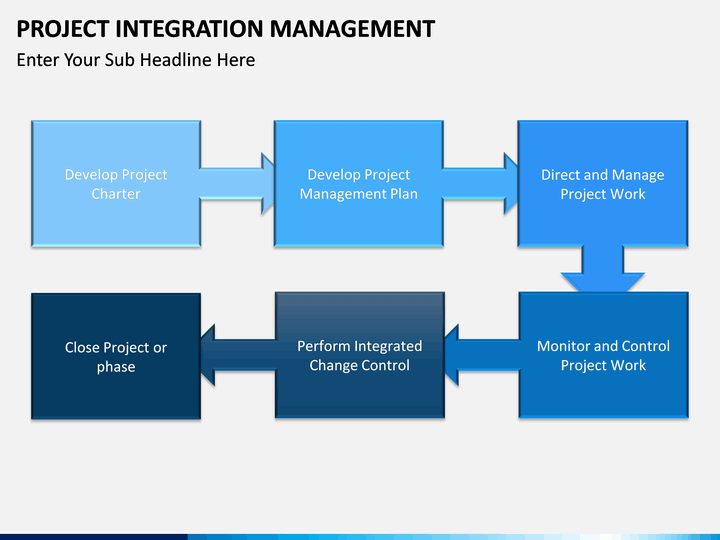 PROJECT INTEGRATION MANAGEMENT

Enter Your Sub Headline Here

Develop Project Charter

Develop Project Management Plan

Direct and Manage Project Work

Monitor and Control Project Work

Perform Integrated Change Control

Close Project or phase